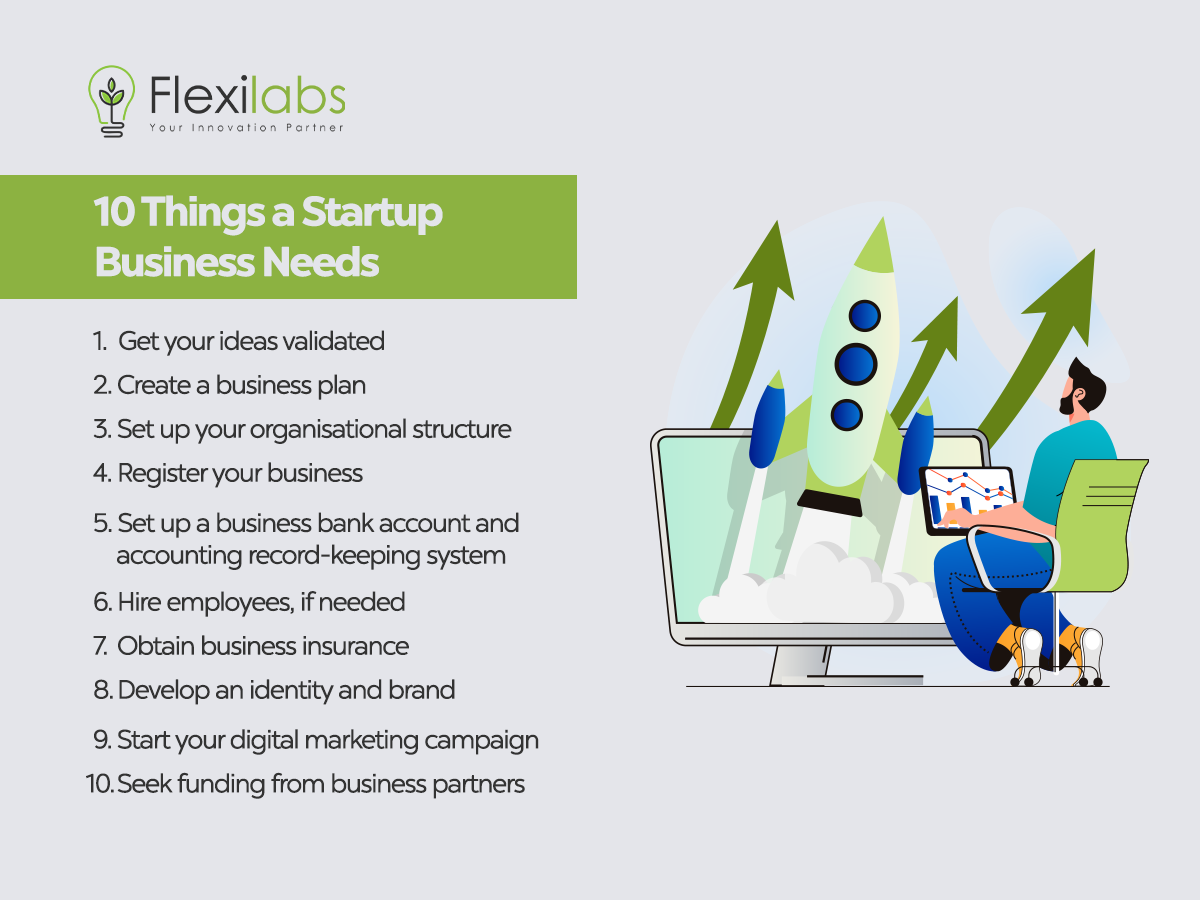 Flexilabs
Your Innovation Partner

10 Things a Startup Business Needs

1. Get your ideas validated
2. Create a business plan
3. Set up your organisational structure
4. Register your business
5. Set up a business bank account and accounting record-keeping system
6. Hire employees, if needed
7. Obtain business insurance
8. Develop an identity and brand
9. Start your digital marketing campaign
10. Seek funding from business partners